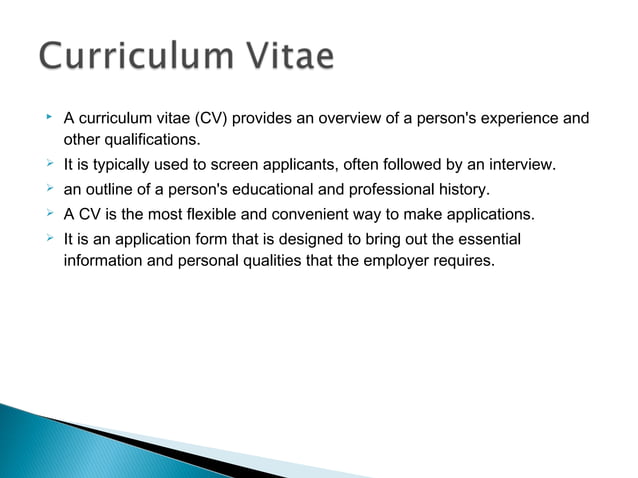 Curriculum Vitae

- A curriculum vitae (CV) provides an overview of a person's experience and other qualifications.
- It is typically used to screen applicants, often followed by an interview.
- an outline of a person's educational and professional history.
- A CV is the most flexible and convenient way to make applications.
- It is an application form that is designed to bring out the essential information and personal qualities that the employer requires.